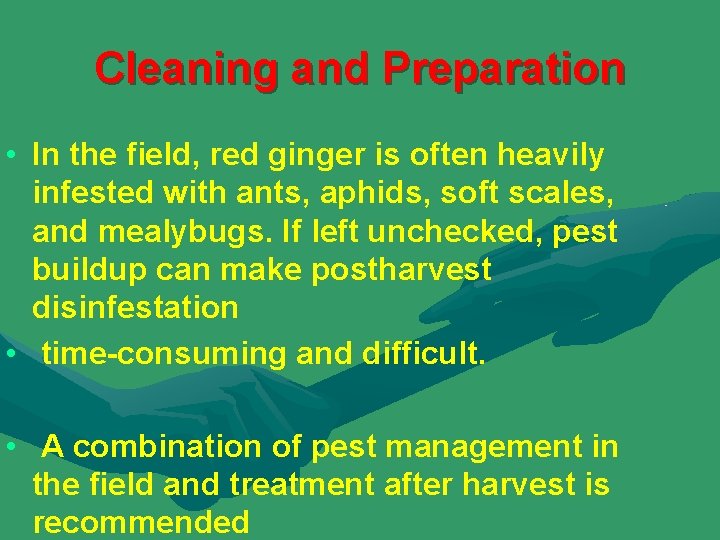 Cleaning and Preparation

• In the field, red ginger is often heavily infested with ants, aphids, soft scales, and mealybugs. If left unchecked, pest buildup can make postharvest disinfestation

• time-consuming and difficult.

• A combination of pest management in the field and treatment after harvest is recommended